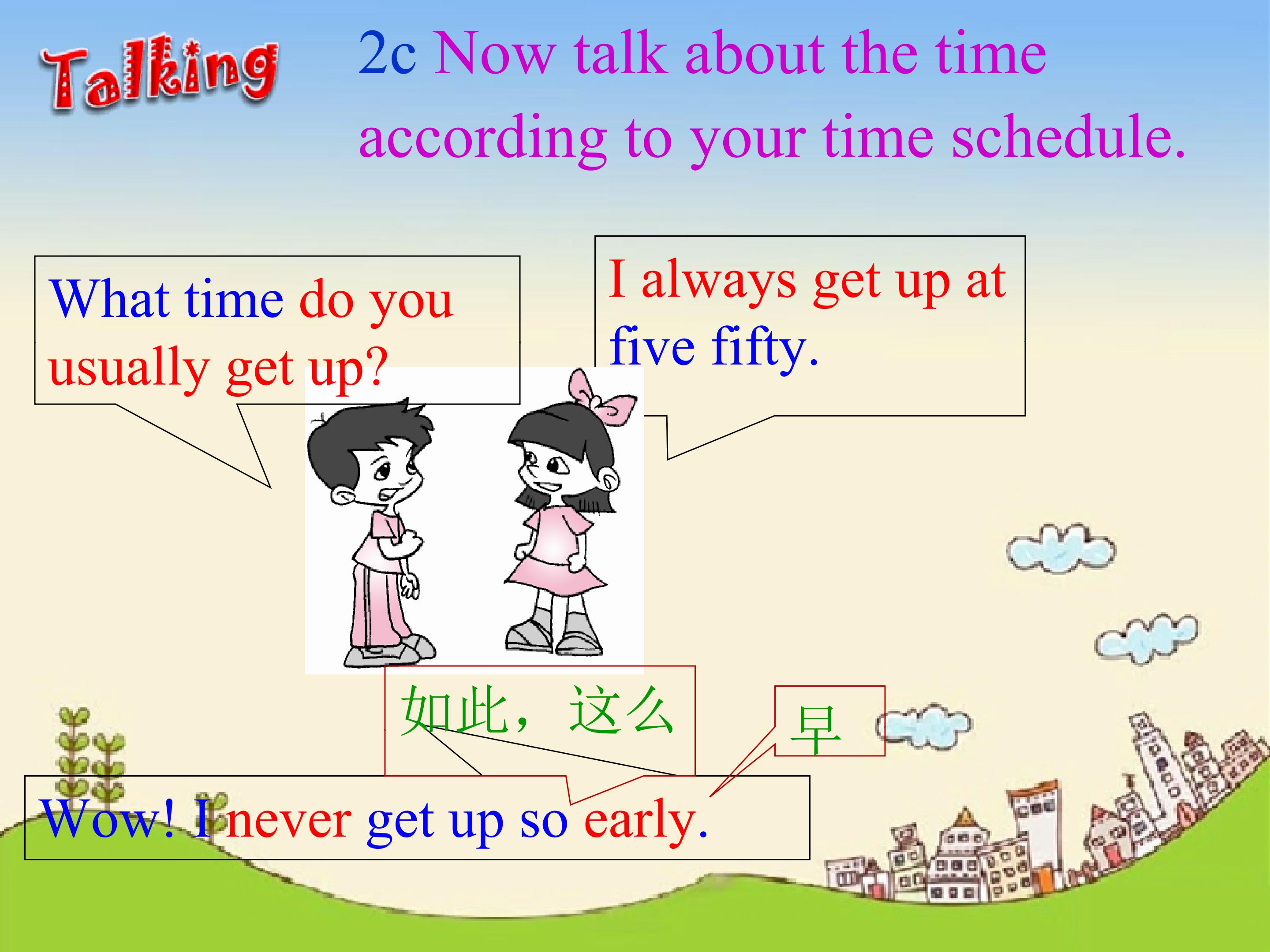 Talking

2c Now talk about the time according to your time schedule.

What time do you usually get up?

I always get up at five fifty.

如此，这么

早

Wow! I never get up so early.